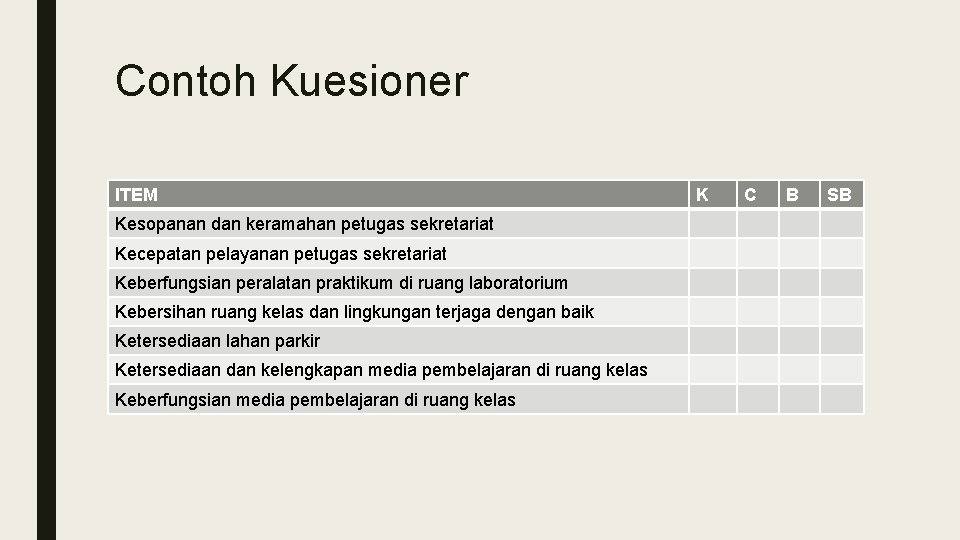 Contoh Kuesioner

| ITEM | K | C | B | SB |
|---|---|---|---|---|
| Kesopanan dan keramahan petugas sekretariat | | | | |
| Kecepatan pelayanan petugas sekretariat | | | | |
| Keberfungsian peralatan praktikum di ruang laboratorium | | | | |
| Kebersihan ruang kelas dan lingkungan terjaga dengan baik | | | | |
| Ketersediaan lahan parkir | | | | |
| Ketersediaan dan kelengkapan media pembelajaran di ruang kelas | | | | |
| Keberfungsian media pembelajaran di ruang kelas | | | | |